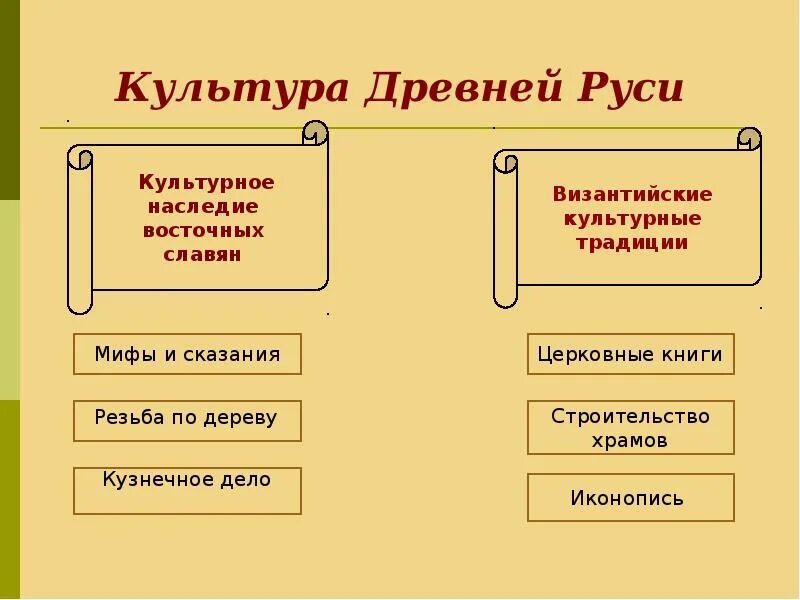 Культура Древней Руси

Культурное наследие восточных славян

Мифы и сказания

Резьба по дереву

Кузнечное дело

Византийские культурные традиции

Церковные книги

Строительство храмов

Иконопись